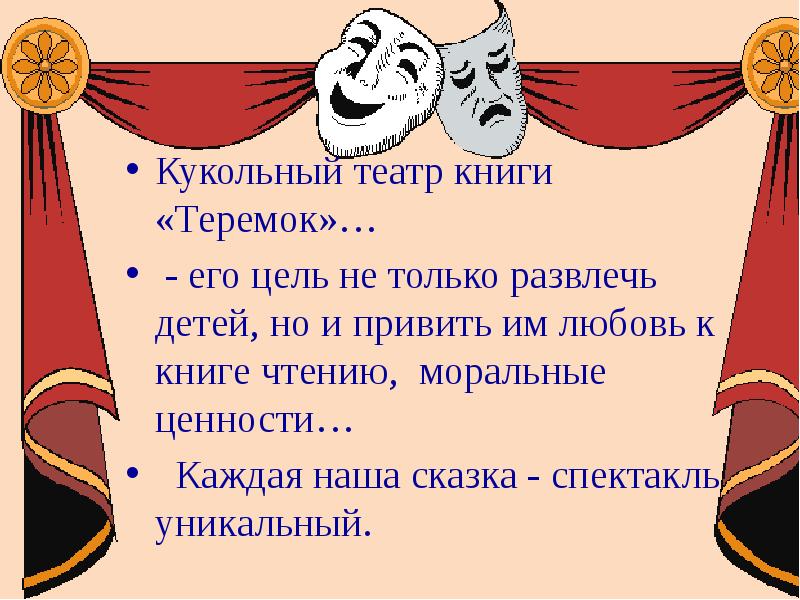 • Кукольный театр книги «Теремок»…

• - его цель не только развлечь детей, но и привить им любовь к книге чтению, моральные ценности…

• Каждая наша сказка - спектакль уникальный.